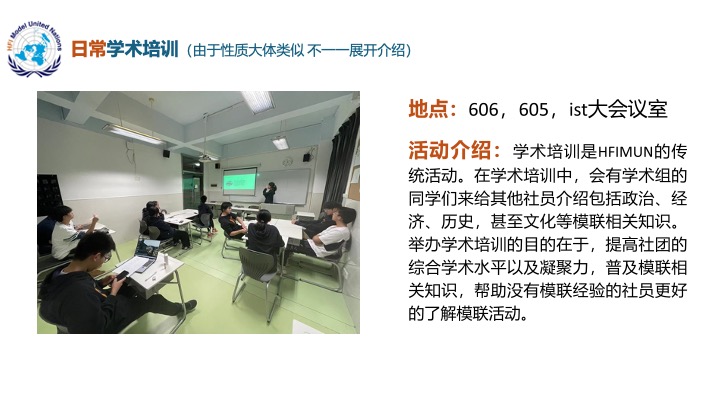 HFI Model United Nations

日常学术培训（由于性质大体类似 不一一展开介绍）

地点：606，605，ist大会议室

活动介绍：学术培训是HFIMUN的传统活动。在学术培训中，会有学术组的同学们来给其他社员介绍包括政治、经济、历史，甚至文化等模联相关知识。举办学术培训的目的在于，提高社团的综合学术水平以及凝聚力，普及模联相关知识，帮助没有模联经验的社员更好的了解模联活动。